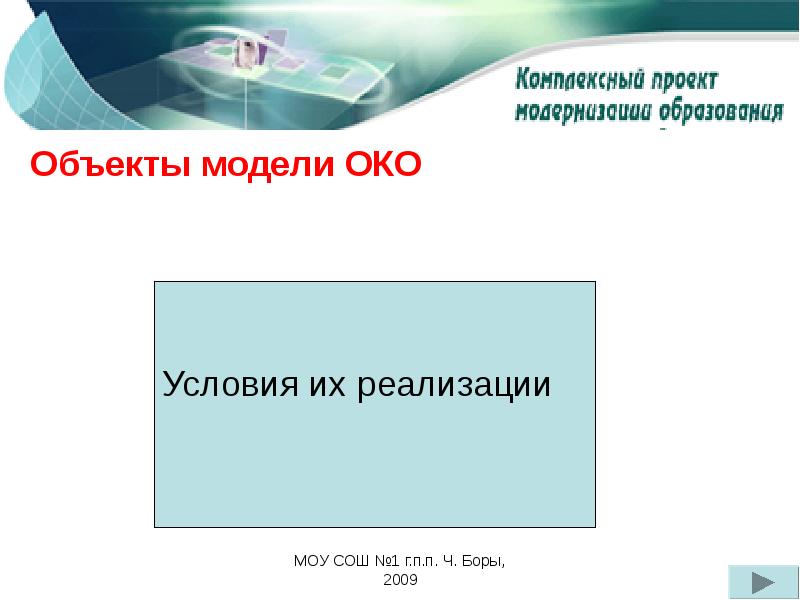 Комплексный проект модернизации образования

Объекты модели ОКО

Условия их реализации

МОУ СОШ №1 г.п.п. Ч. Боры, 2009